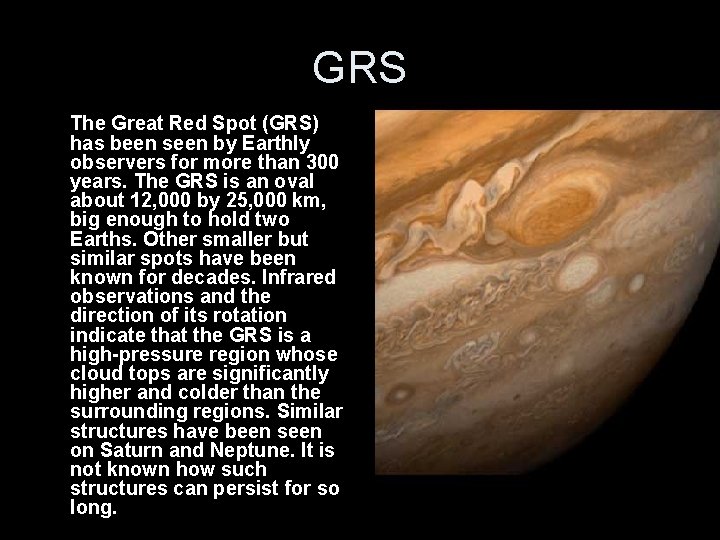 GRS

The Great Red Spot (GRS) has been seen by Earthly observers for more than 300 years. The GRS is an oval about 12,000 by 25,000 km, big enough to hold two Earths. Other smaller but similar spots have been known for decades. Infrared observations and the direction of its rotation indicate that the GRS is a high-pressure region whose cloud tops are significantly higher and colder than the surrounding regions. Similar structures have been seen on Saturn and Neptune. It is not known how such structures can persist for so long.